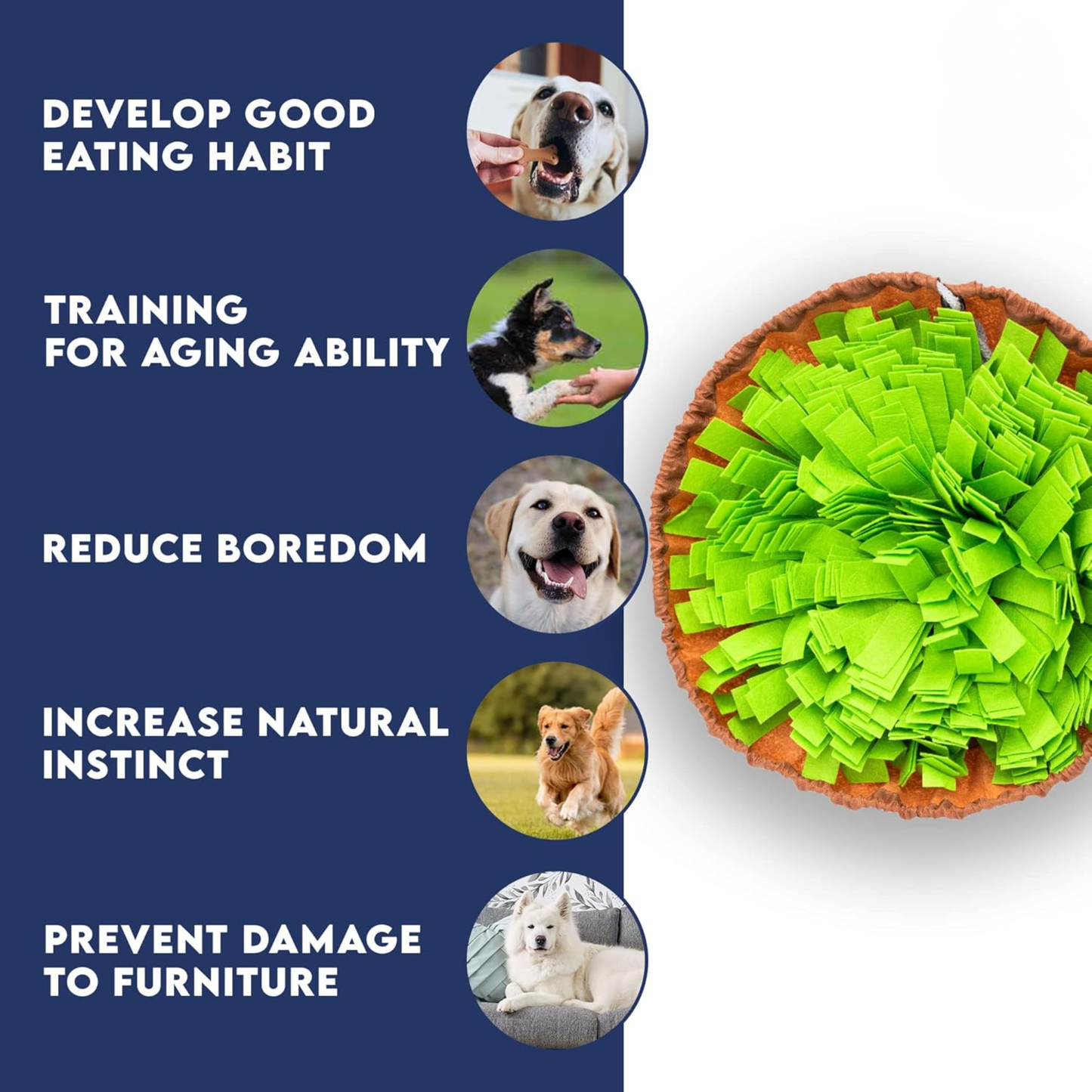 DEVELOP GOOD EATING HABIT

TRAINING FOR AGING ABILITY

REDUCE BOREDOM

INCREASE NATURAL INSTINCT

PREVENT DAMAGE TO FURNITURE